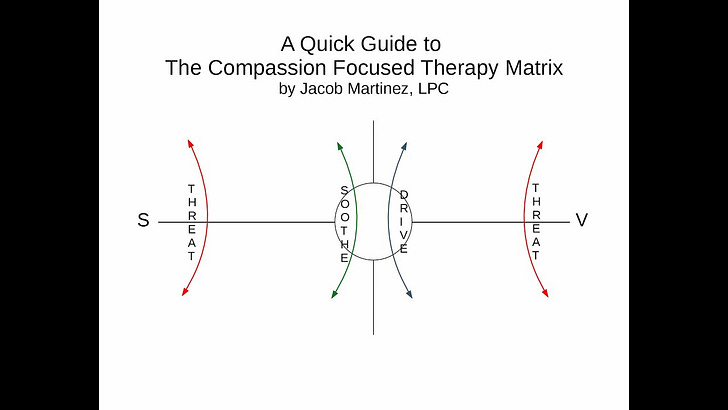 A Quick Guide to
The Compassion Focused Therapy Matrix
by Jacob Martinez, LPC

S

THREAT

SOOTHE

DRIVE

THREAT

V